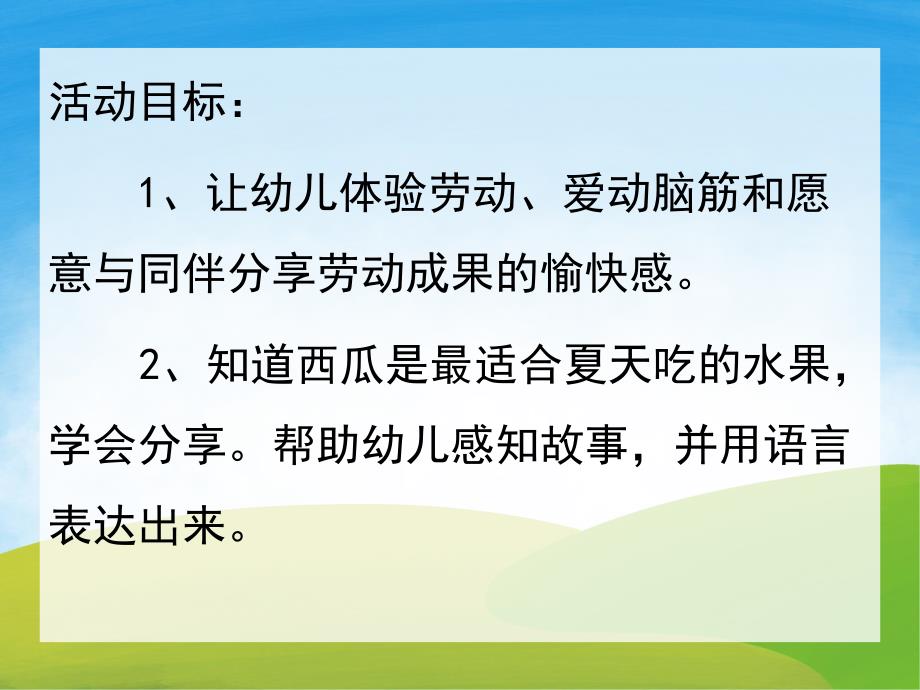 活动目标：

1、让幼儿体验劳动、爱动脑筋和愿意与同伴分享劳动成果的愉快感。

2、知道西瓜是最适合夏天吃的水果，学会分享。帮助幼儿感知故事，并用语言表达出来。